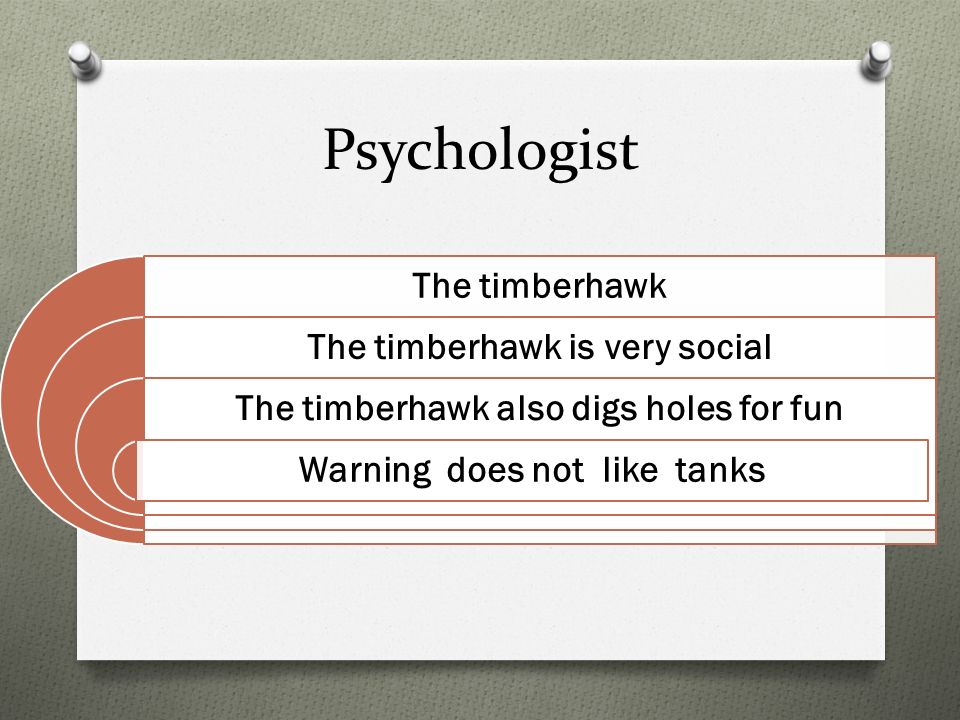 Psychologist

The timberhawk

The timberhawk is very social

The timberhawk also digs holes for fun

Warning does not like tanks